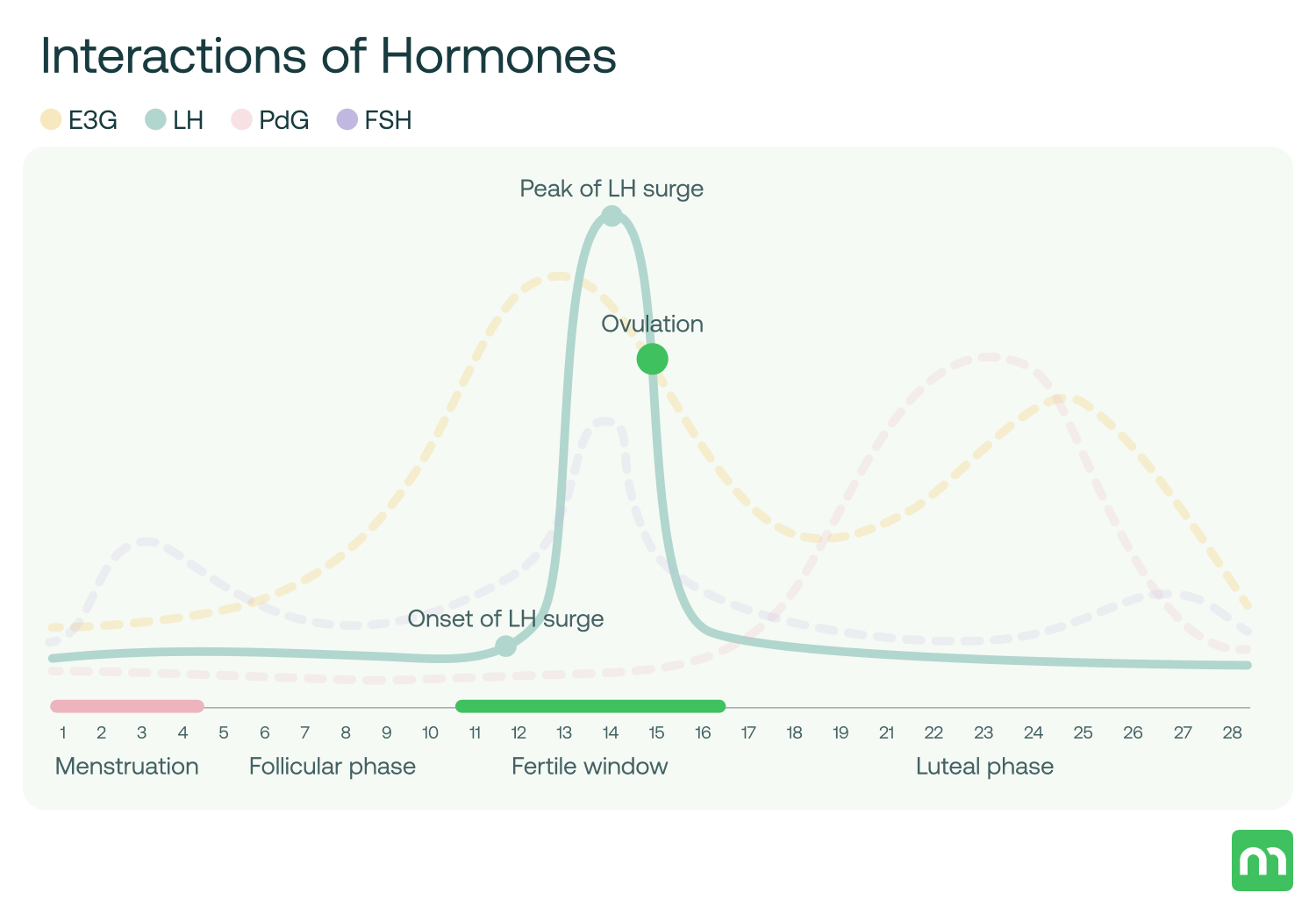 Interactions of Hormones

E3G LH PdG FSH

Peak of LH surge

Ovulation

Onset of LH surge

1 2 3 4 5 6 7 8 9 10 11 12 13 14 15 16 17 18 19 21 22 23 24 25 26 27 28

Menstruation Follicular phase Fertile window Luteal phase